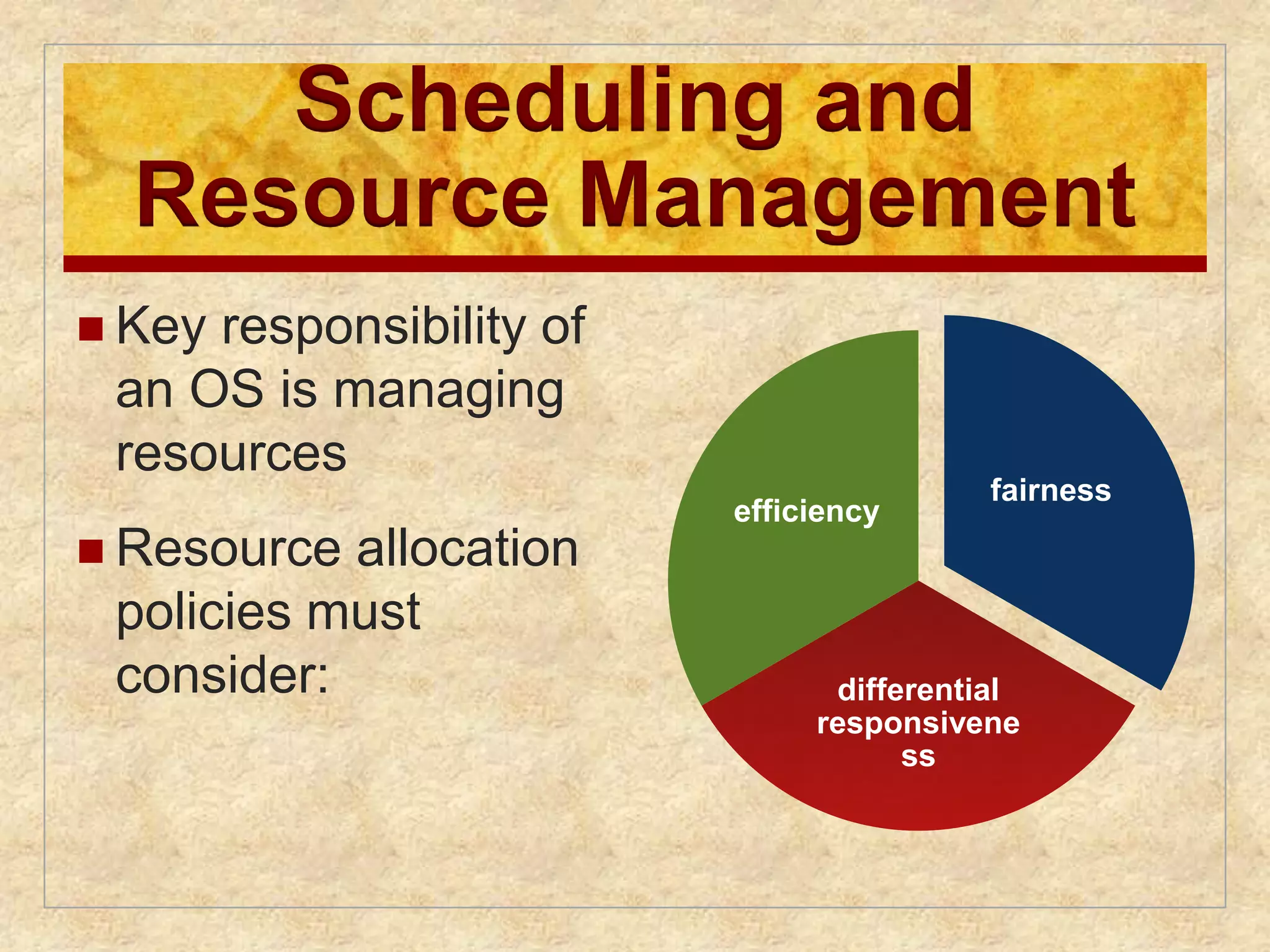 Scheduling and Resource Management

Key responsibility of an OS is managing resources

Resource allocation policies must consider:

efficiency

fairness

differential responsiveness